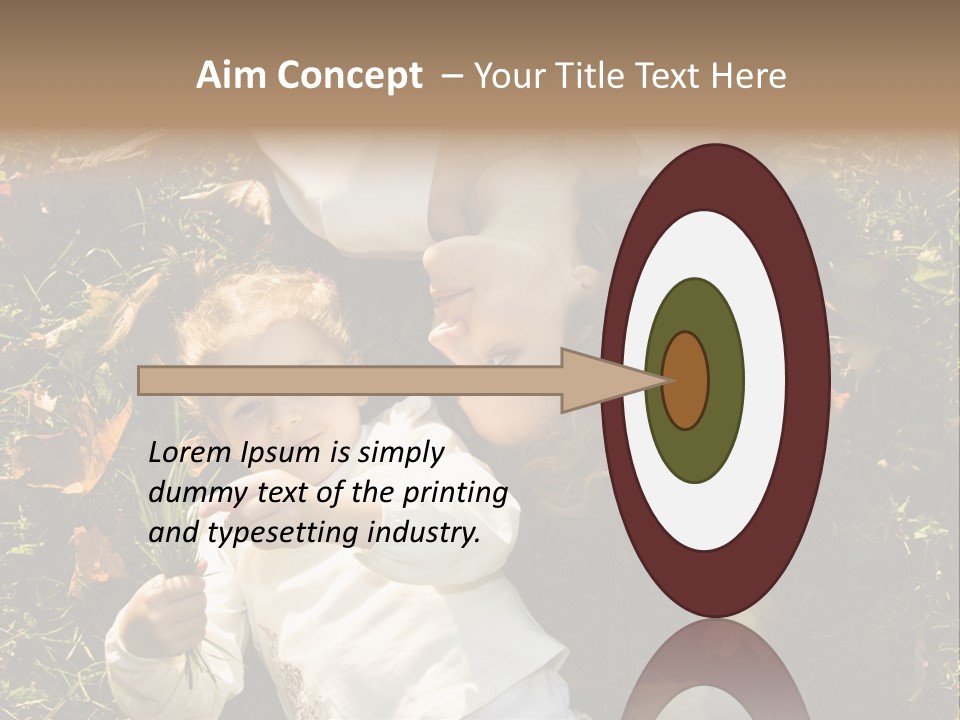 Aim Concept – Your Title Text Here

Lorem Ipsum is simply dummy text of the printing and typesetting industry.